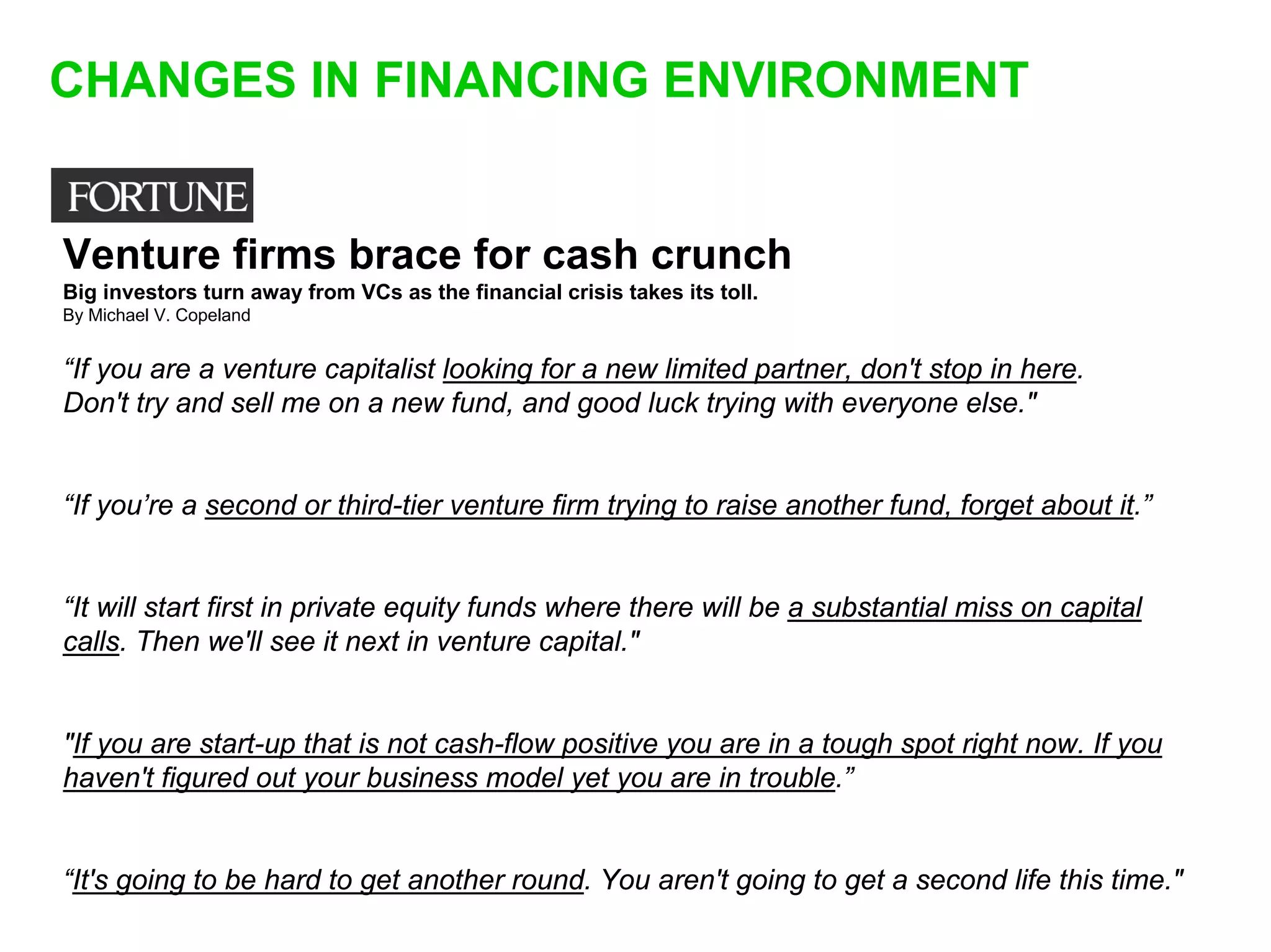 CHANGES IN FINANCING ENVIRONMENT

FORTUNE

Venture firms brace for cash crunch

Big investors turn away from VCs as the financial crisis takes its toll.

By Michael V. Copeland

“If you are a venture capitalist looking for a new limited partner, don't stop in here. Don't try and sell me on a new fund, and good luck trying with everyone else."

“If you’re a second or third-tier venture firm trying to raise another fund, forget about it.”

“It will start first in private equity funds where there will be a substantial miss on capital calls. Then we'll see it next in venture capital."

"If you are start-up that is not cash-flow positive you are in a tough spot right now. If you haven't figured out your business model yet you are in trouble.”

“It's going to be hard to get another round. You aren't going to get a second life this time."